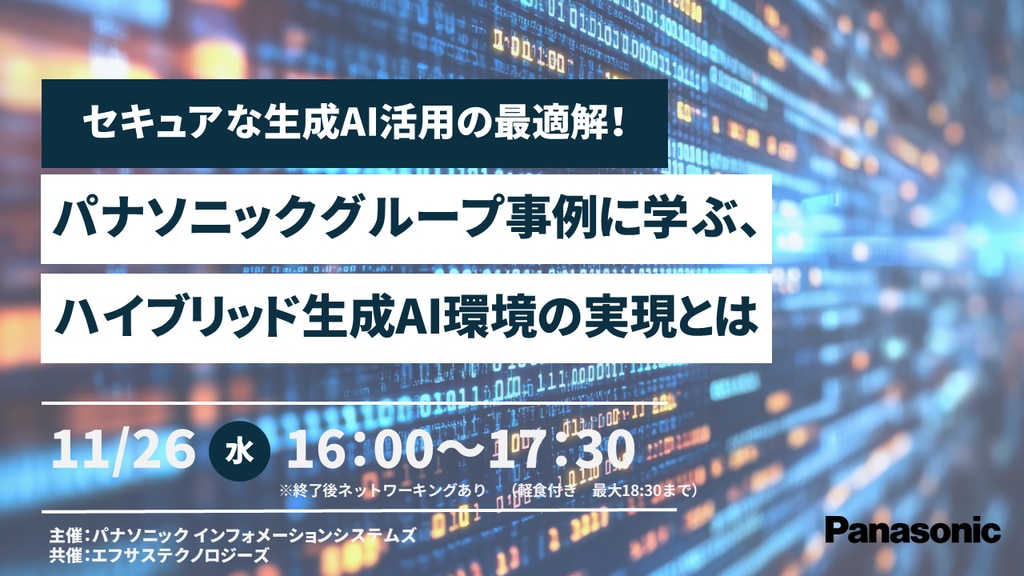 セキュアな生成AI活用の最適解！

パナソニックグループ事例に学ぶ、

ハイブリッド生成AI環境の実現とは

11/26 水 16:00～17:30

※終了後ネットワーキングあり （軽食付き 最大18:30まで）

主催：パナソニック インフォメーションシステムズ
共催：エフサステクノロジーズ

Panasonic